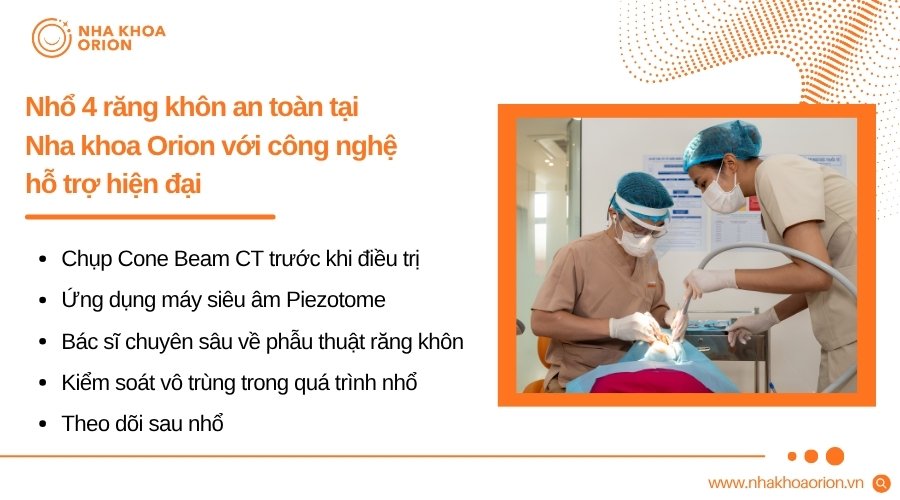 NHA KHOA ORION

Nhổ 4 răng khôn an toàn tại Nha khoa Orion với công nghệ hỗ trợ hiện đại

- Chụp Cone Beam CT trước khi điều trị
- Ứng dụng máy siêu âm Piezotome
- Bác sĩ chuyên sâu về phẫu thuật răng khôn
- Kiểm soát vô trùng trong quá trình nhổ
- Theo dõi sau nhổ

www.nhakhoaorion.vn